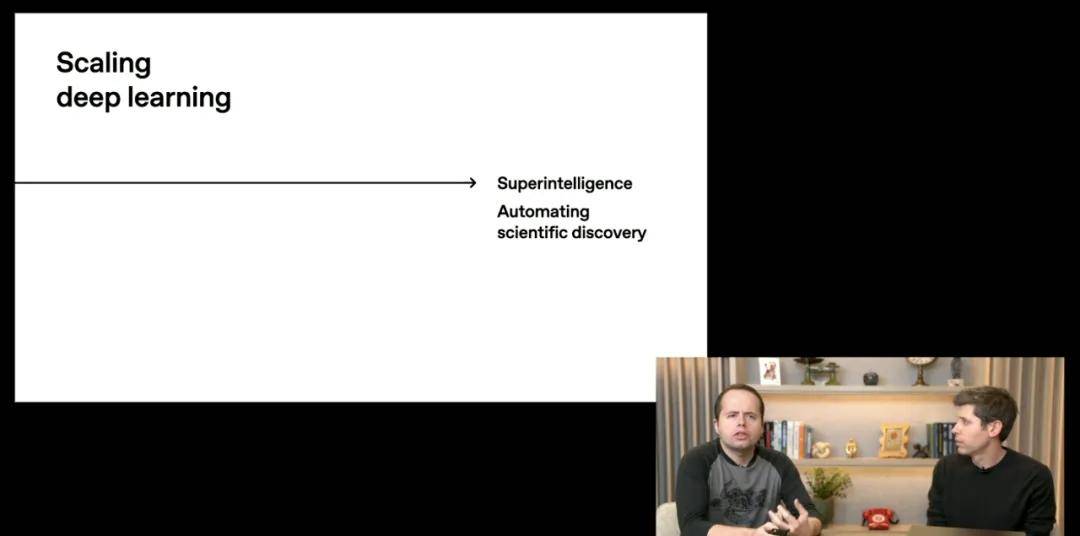 Scaling
deep learning

Superintelligence

Automating
scientific discovery